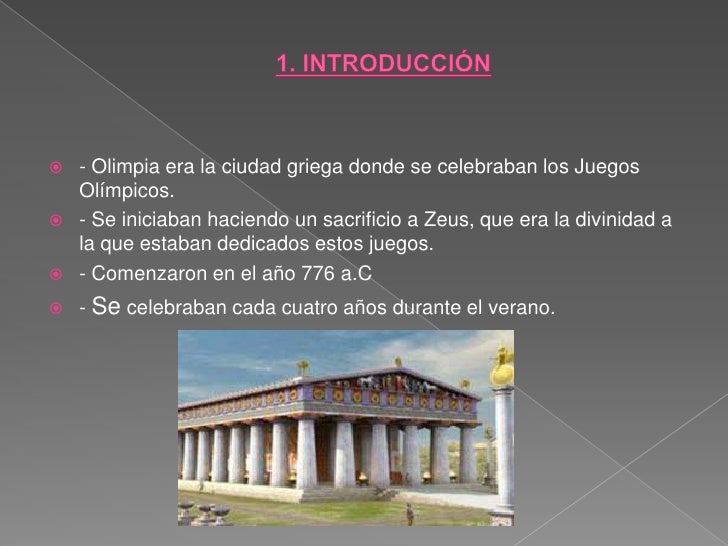 1. INTRODUCCIÓN

- Olimpia era la ciudad griega donde se celebraban los Juegos Olímpicos.

- Se iniciaban haciendo un sacrificio a Zeus, que era la divinidad a la que estaban dedicados estos juegos.

- Comenzaron en el año 776 a.C

- Se celebraban cada cuatro años durante el verano.